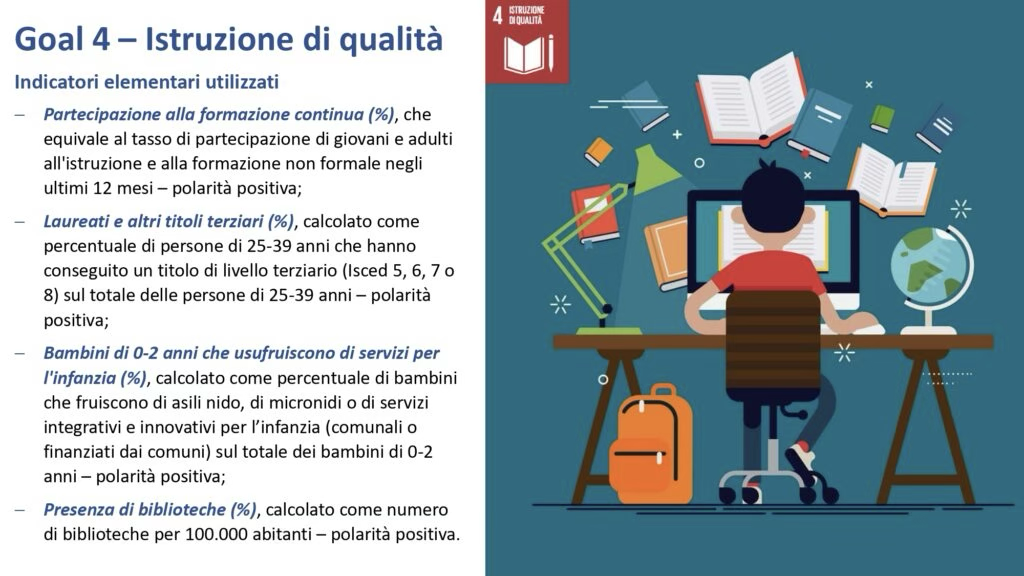 Goal 4 – Istruzione di qualità

Indicatori elementari utilizzati

– Partecipazione alla formazione continua (%), che equivale al tasso di partecipazione di giovani e adulti all'istruzione e alla formazione non formale negli ultimi 12 mesi – polarità positiva;

– Laureati e altri titoli terziari (%), calcolato come percentuale di persone di 25-39 anni che hanno conseguito un titolo di livello terziario (Isced 5, 6, 7 o 8) sul totale delle persone di 25-39 anni – polarità positiva;

– Bambini di 0-2 anni che usufruiscono di servizi per l'infanzia (%), calcolato come percentuale di bambini che fruiscono di asili nido, di micronidi o di servizi integrativi e innovativi per l'infanzia (comunali o finanziati dai comuni) sul totale dei bambini di 0-2 anni – polarità positiva;

– Presenza di biblioteche (%), calcolato come numero di biblioteche per 100.000 abitanti – polarità positiva.

4 ISTRUZIONE DI QUALITÀ